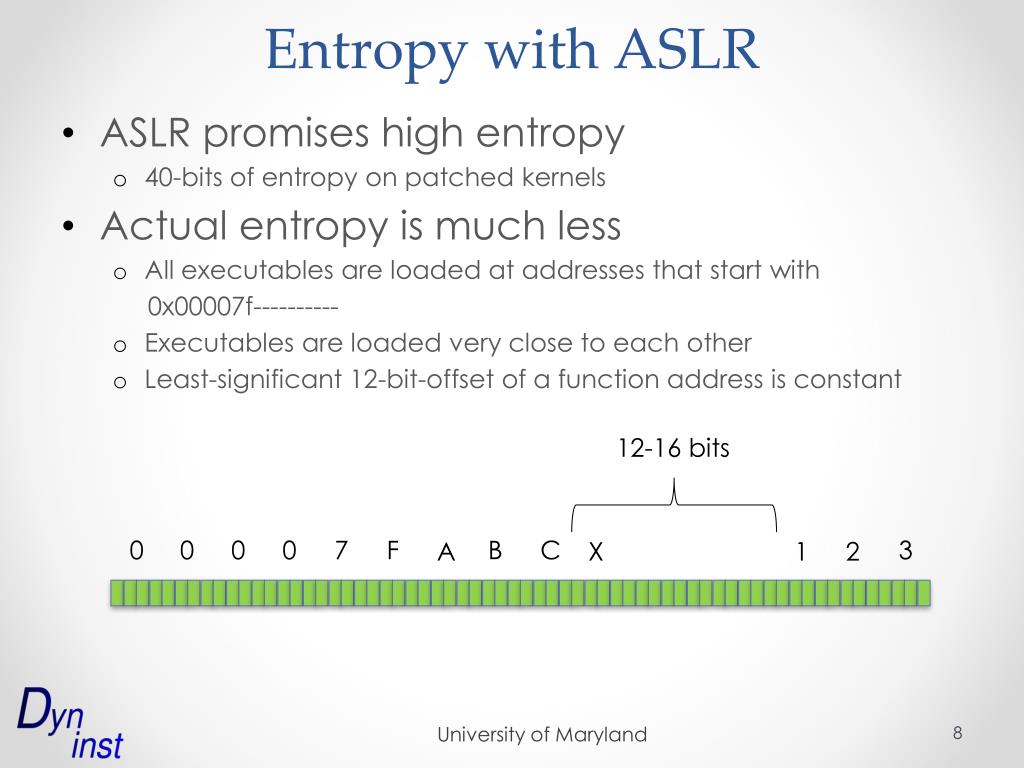 Entropy with ASLR

• ASLR promises high entropy
  o 40-bits of entropy on patched kernels
• Actual entropy is much less
  o All executables are loaded at addresses that start with 0x00007f----------
  o Executables are loaded very close to each other
  o Least-significant 12-bit-offset of a function address is constant

12-16 bits

0 0 0 0 7 F A B C X 1 2 3

Dyn inst

University of Maryland

8